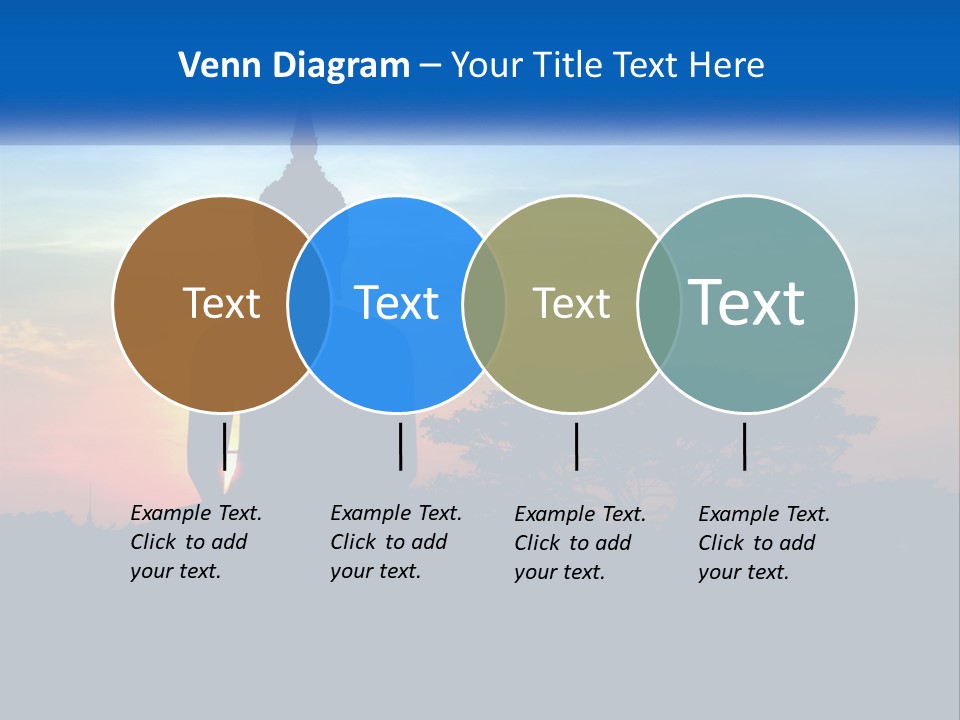 Venn Diagram – Your Title Text Here

Text

Text

Text

Text

Example Text. Click to add your text.

Example Text. Click to add your text.

Example Text. Click to add your text.

Example Text. Click to add your text.